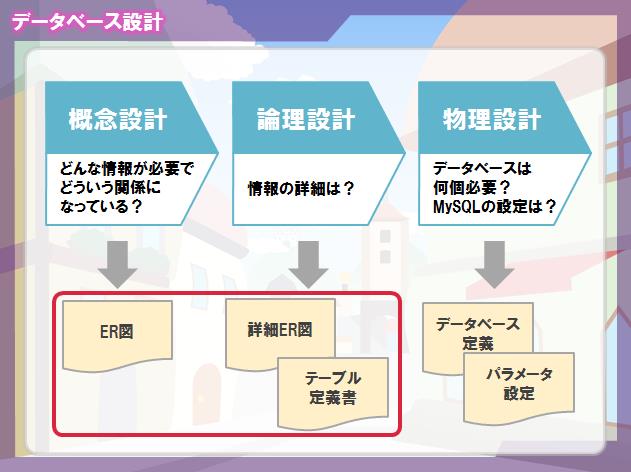 データベース設計

概念設計

どんな情報が必要でどういう関係になっている？

論理設計

情報の詳細は？

物理設計

データベースは何個必要？
MySQLの設定は？

ER図

詳細ER図

テーブル定義書

データベース定義

パラメータ設定